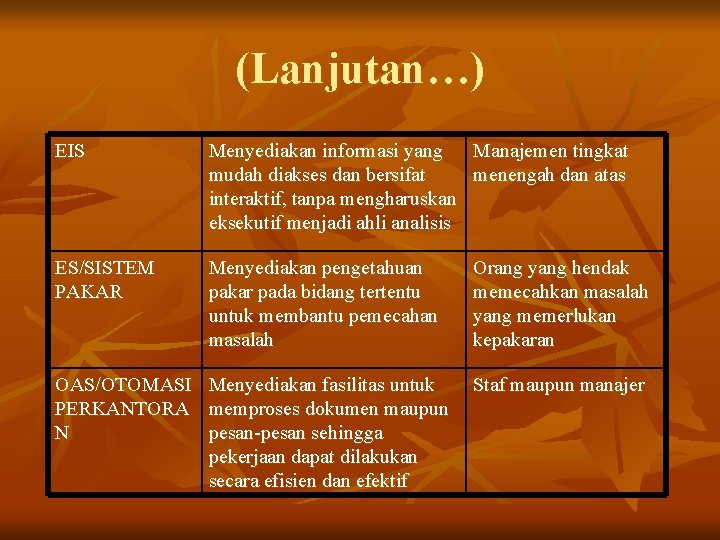 (Lanjutan…)

| EIS | Menyediakan informasi yang mudah diakses dan bersifat interaktif, tanpa mengharuskan eksekutif menjadi ahli analisis | Manajemen tingkat menengah dan atas |
|---|---|---|
| ES/SISTEM PAKAR | Menyediakan pengetahuan pakar pada bidang tertentu untuk membantu pemecahan masalah | Orang yang hendak memecahkan masalah yang memerlukan kepakaran |
| OAS/OTOMASI PERKANTORAN | Menyediakan fasilitas untuk memproses dokumen maupun pesan-pesan sehingga pekerjaan dapat dilakukan secara efisien dan efektif | Staf maupun manajer |